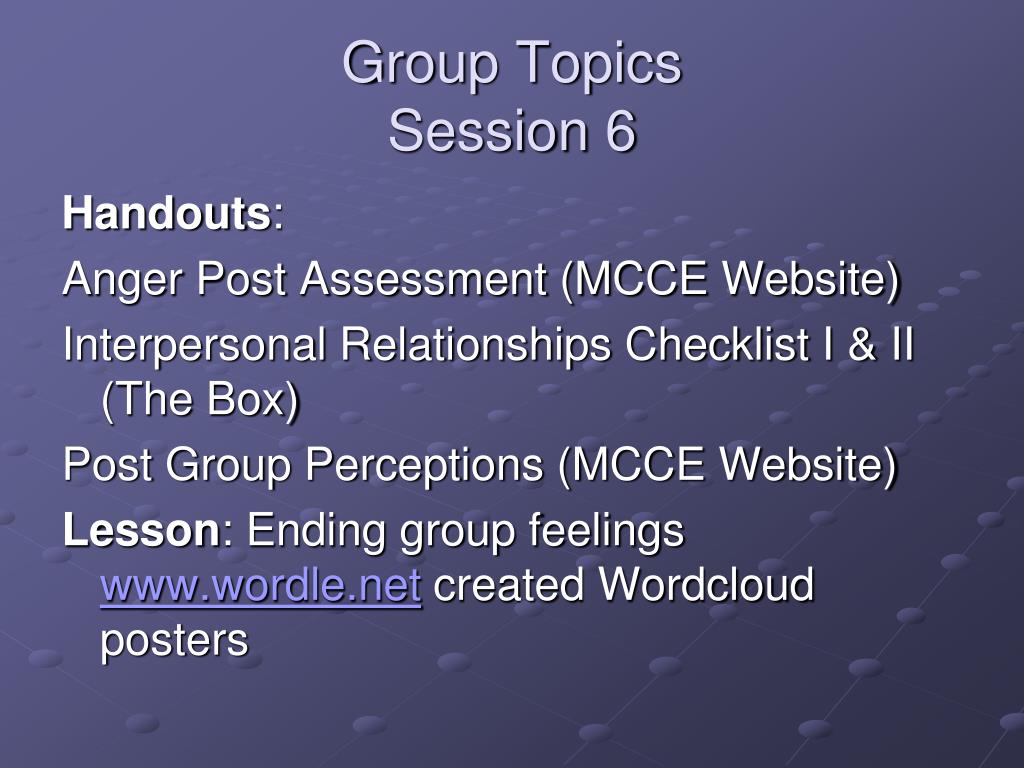 Group Topics
Session 6

Handouts:

Anger Post Assessment (MCCE Website)

Interpersonal Relationships Checklist I & II (The Box)

Post Group Perceptions (MCCE Website)

Lesson: Ending group feelings www.wordle.net created Wordcloud posters